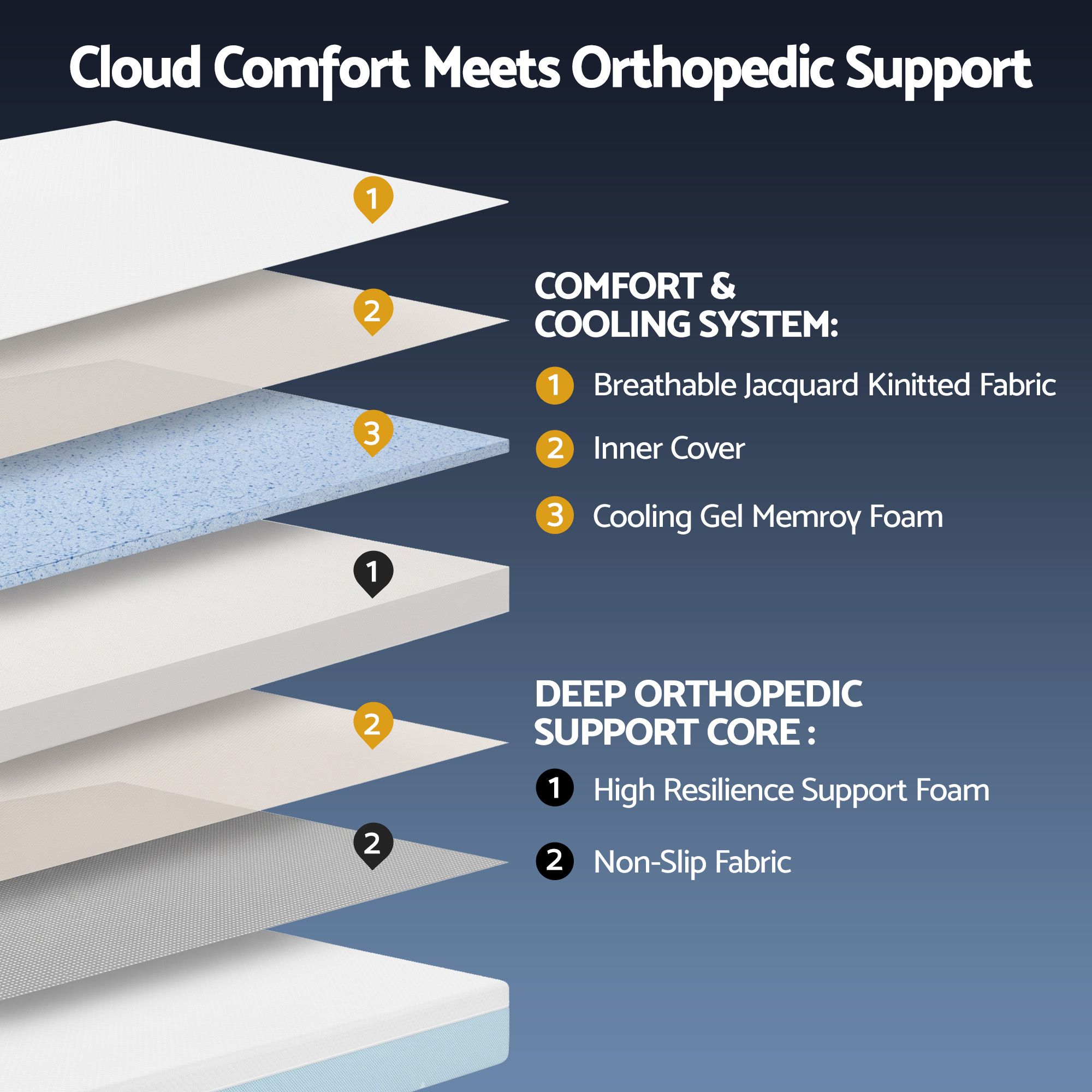 Cloud Comfort Meets Orthopedic Support

1

2

3

1

2

2

COMFORT & COOLING SYSTEM:

1 Breathable Jacquard Kinitted Fabric

2 Inner Cover

3 Cooling Gel Memroy Foam

DEEP ORTHOPEDIC SUPPORT CORE :

1 High Resilience Support Foam

2 Non-Slip Fabric